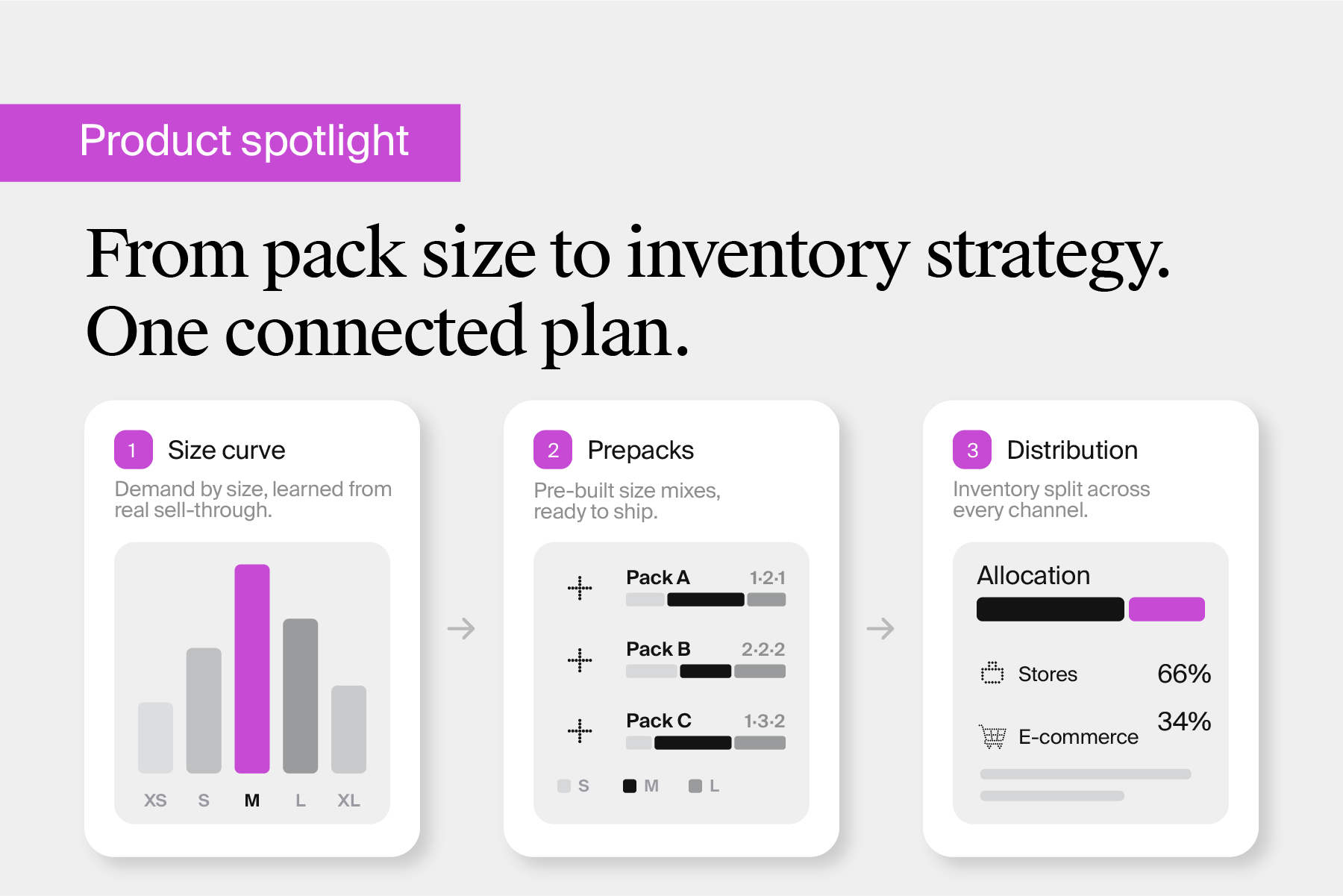 Product spotlight

From pack size to inventory strategy. One connected plan.

1 Size curve

Demand by size, learned from real sell-through.

XS S M L XL

2 Prepacks

Pre-built size mixes, ready to ship.

Pack A 1·2·1

Pack B 2·2·2

Pack C 1·3·2

S M L

3 Distribution

Inventory split across every channel.

Allocation

Stores 66%

E-commerce 34%